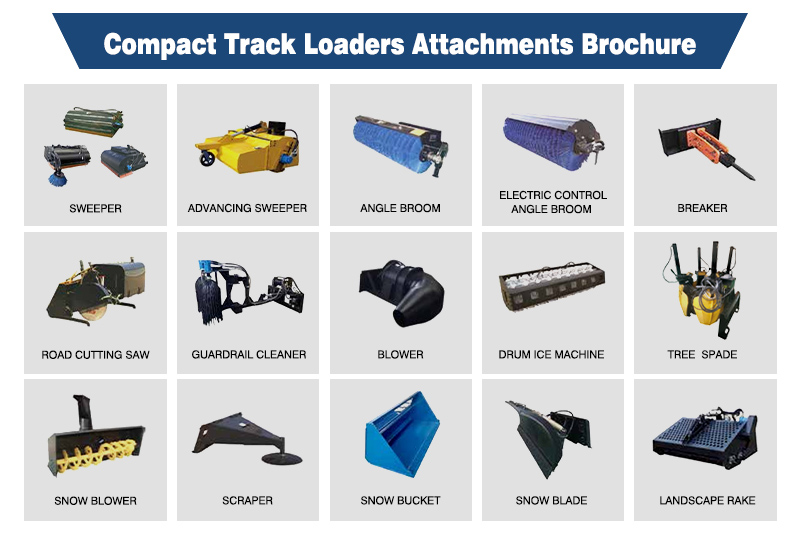 Compact Track Loaders Attachments Brochure

SWEEPER

ADVANCING SWEEPER

ANGLE BROOM

ELECTRIC CONTROL ANGLE BROOM

BREAKER

ROAD CUTTING SAW

GUARDRAIL CLEANER

BLOWER

DRUM ICE MACHINE

TREE SPADE

SNOW BLOWER

SCRAPER

SNOW BUCKET

SNOW BLADE

LANDSCAPE RAKE